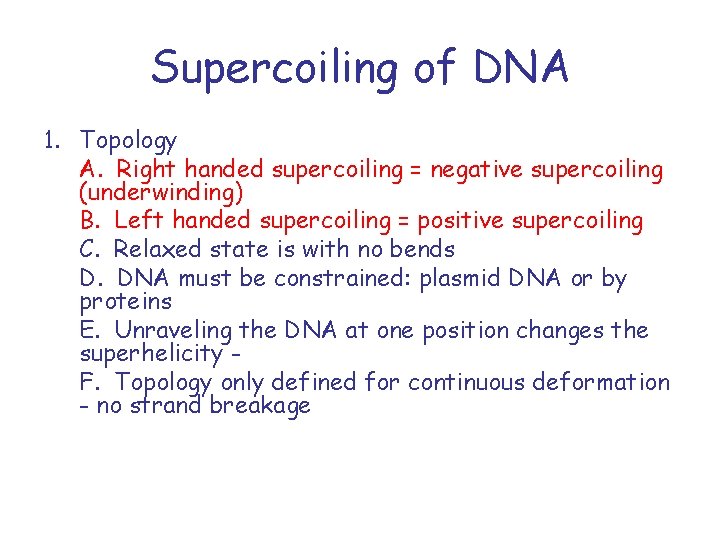 Supercoiling of DNA

1. Topology

A. Right handed supercoiling = negative supercoiling (underwinding)

B. Left handed supercoiling = positive supercoiling

C. Relaxed state is with no bends

D. DNA must be constrained: plasmid DNA or by proteins

E. Unraveling the DNA at one position changes the superhelicity -

F. Topology only defined for continuous deformation - no strand breakage